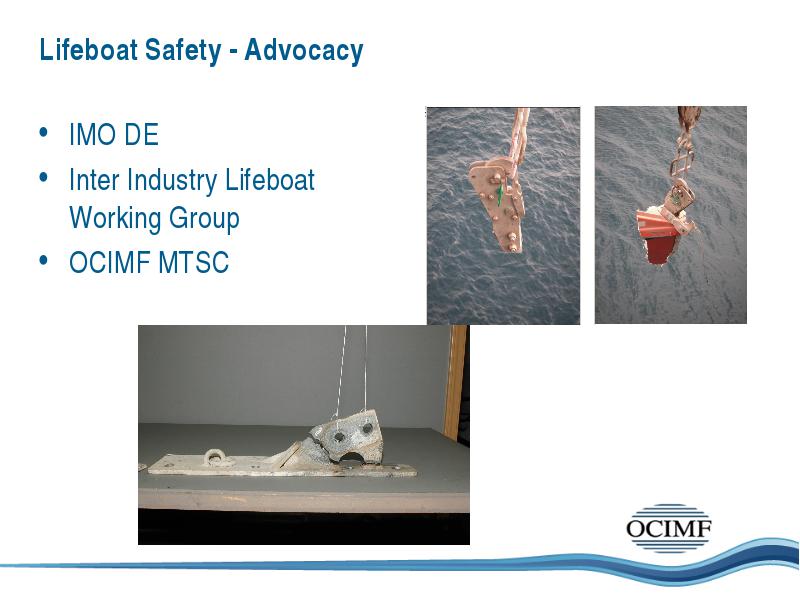 Lifeboat Safety - Advocacy

• IMO DE
• Inter Industry Lifeboat Working Group
• OCIMF MTSC

OCIMF